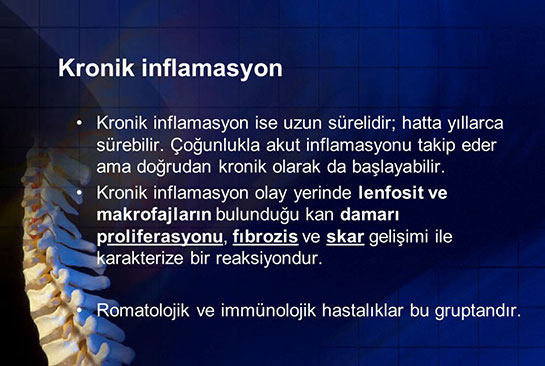 Kronik inflamasyon

• Kronik inflamasyon ise uzun sürelidir; hatta yıllarca sürebilir. Çoğunlukla akut inflamasyonu takip eder ama doğrudan kronik olarak da başlayabilir.
• Kronik inflamasyon olay yerinde lenfosit ve makrofajların bulunduğu kan damarı proliferasyonu, fıbrozis ve skar gelişimi ile karakterize bir reaksiyondur.

• Romatolojik ve immünolojik hastalıklar bu gruptandır.